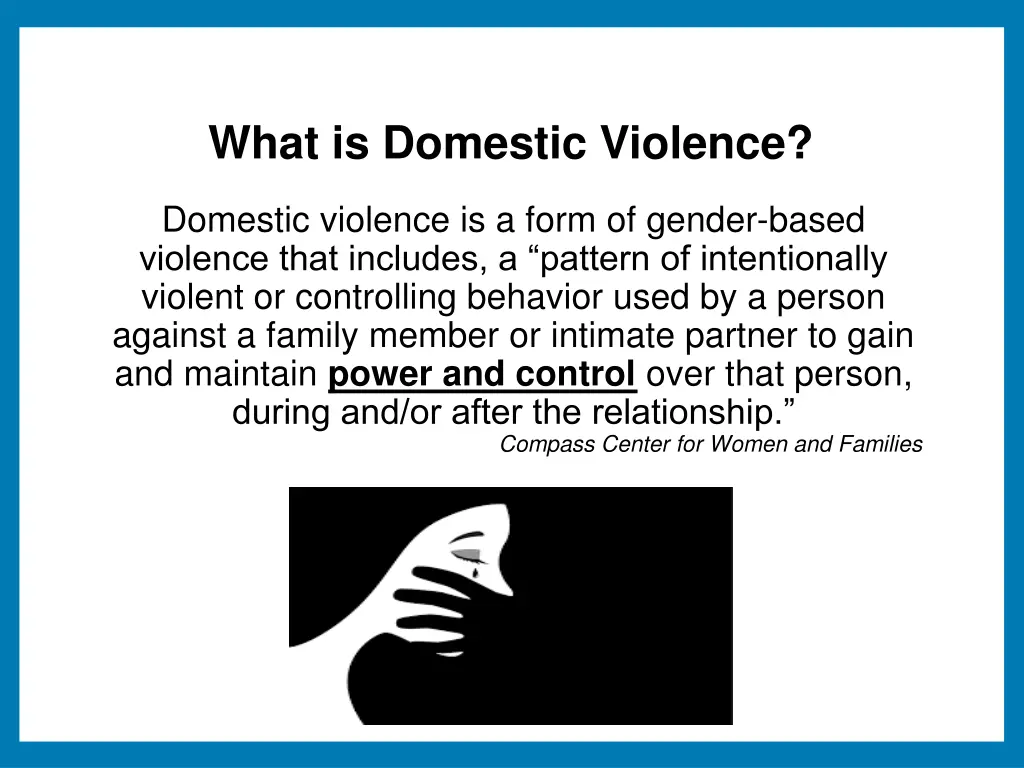 What is Domestic Violence?

Domestic violence is a form of gender-based violence that includes, a “pattern of intentionally violent or controlling behavior used by a person against a family member or intimate partner to gain and maintain power and control over that person, during and/or after the relationship.”

Compass Center for Women and Families